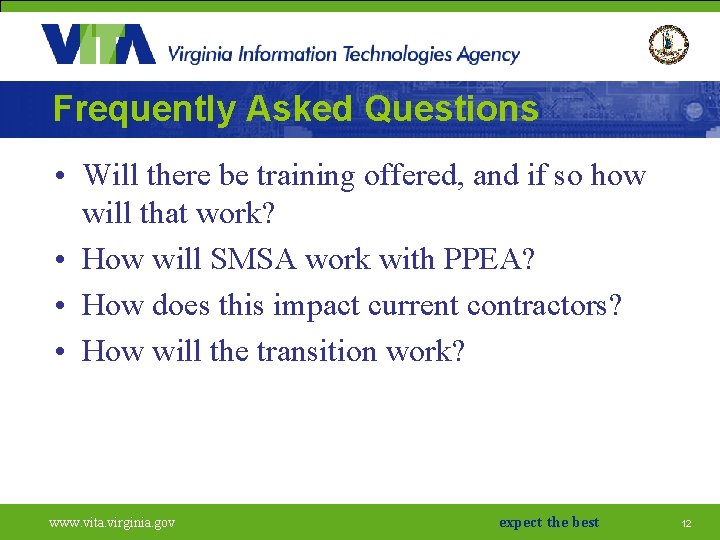 VITA Virginia Information Technologies Agency

Frequently Asked Questions

• Will there be training offered, and if so how will that work?
• How will SMSA work with PPEA?
• How does this impact current contractors?
• How will the transition work?

www.vita.virginia.gov
expect the best
12